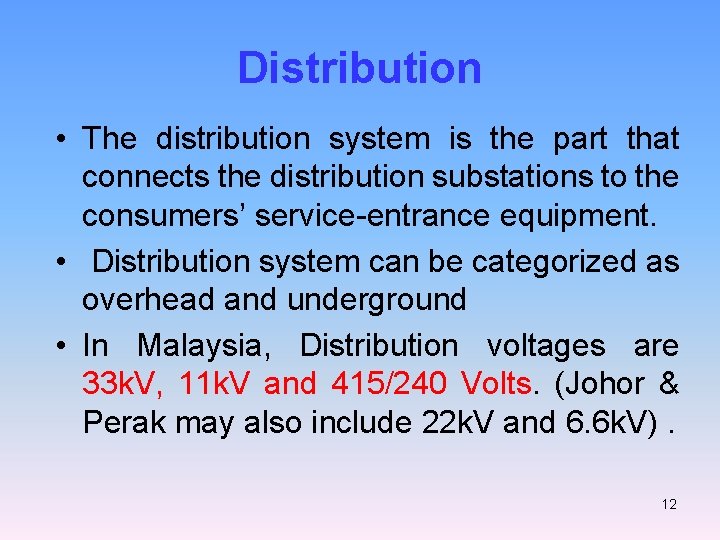 Distribution

• The distribution system is the part that connects the distribution substations to the consumers' service-entrance equipment.

• Distribution system can be categorized as overhead and underground

• In Malaysia, Distribution voltages are 33kV, 11kV and 415/240 Volts. (Johor & Perak may also include 22kV and 6.6kV) .

12